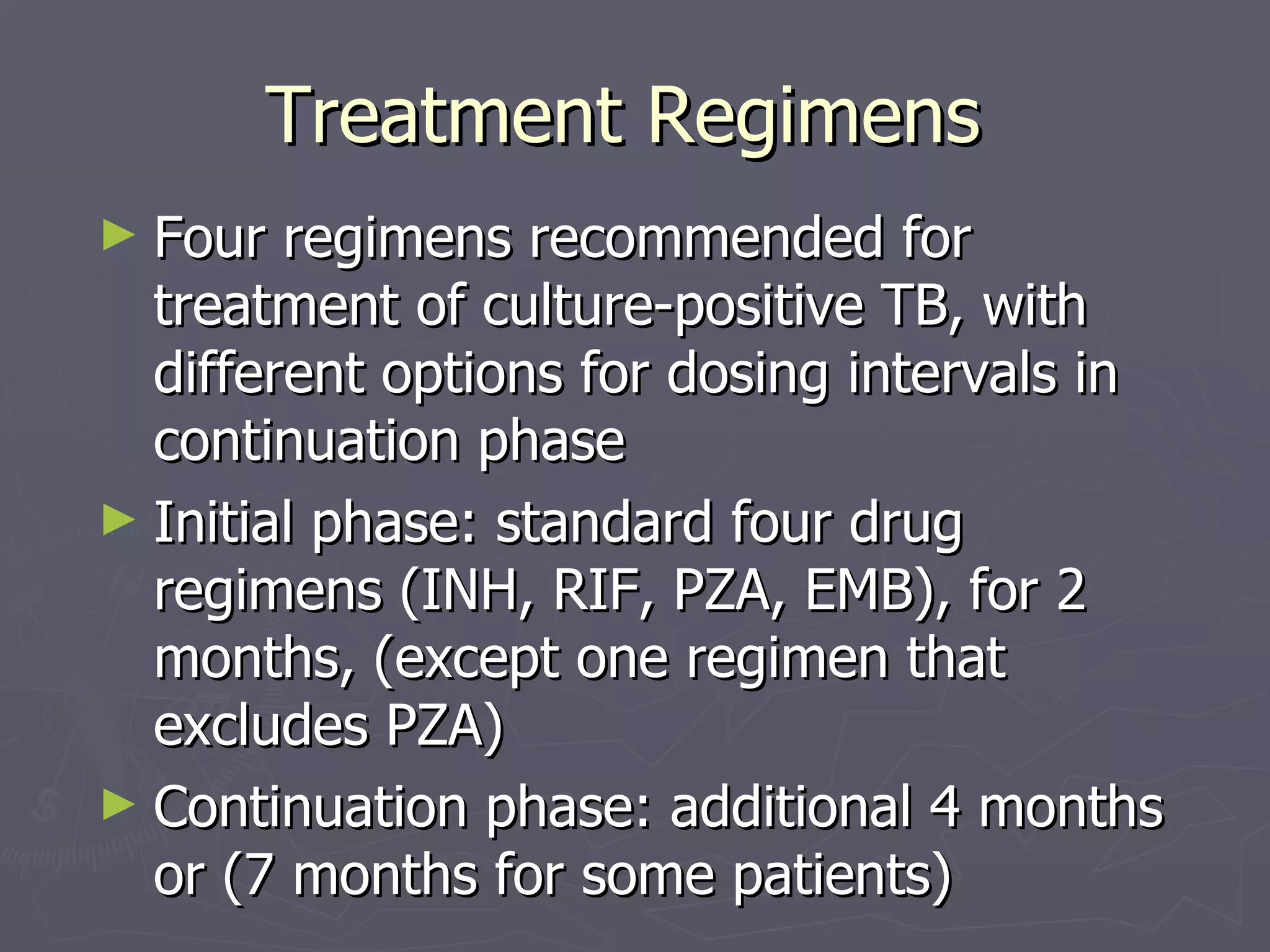 Treatment Regimens

► Four regimens recommended for treatment of culture-positive TB, with different options for dosing intervals in continuation phase

► Initial phase: standard four drug regimens (INH, RIF, PZA, EMB), for 2 months, (except one regimen that excludes PZA)

► Continuation phase: additional 4 months or (7 months for some patients)